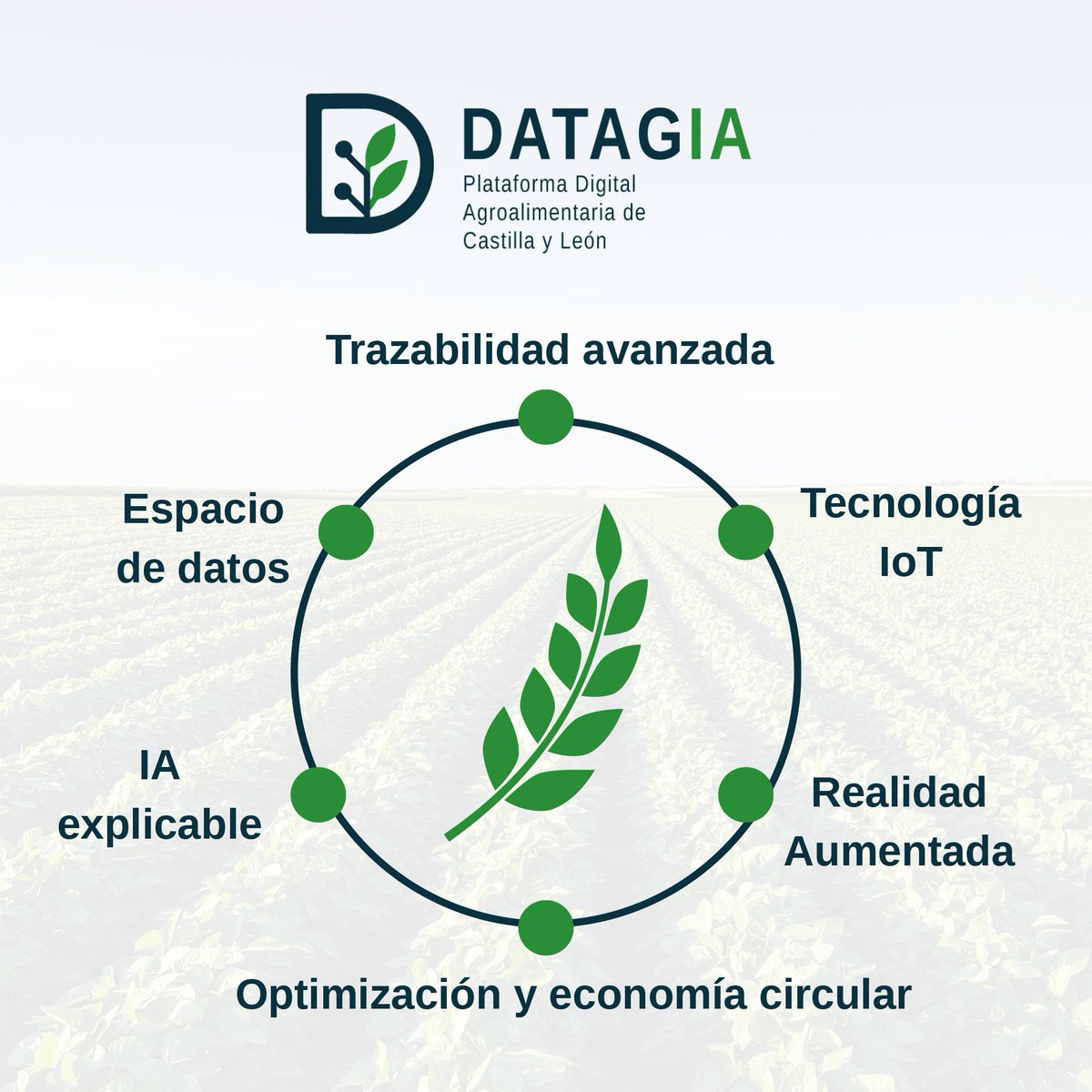 DATAGIA
Plataforma Digital Agroalimentaria de Castilla y León

Trazabilidad avanzada

Espacio de datos

Tecnología IoT

IA explicable

Realidad Aumentada

Optimización y economía circular